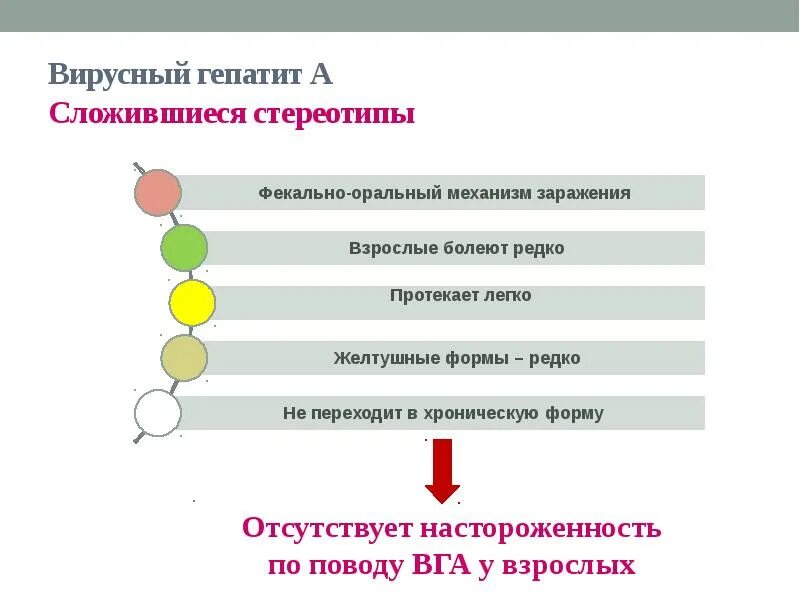 Вирусный гепатит А
Сложившиеся стереотипы

Фекально-оральный механизм заражения

Взрослые болеют редко

Протекает легко

Желтушные формы – редко

Не переходит в хроническую форму

Отсутствует настороженность по поводу ВГА у взрослых